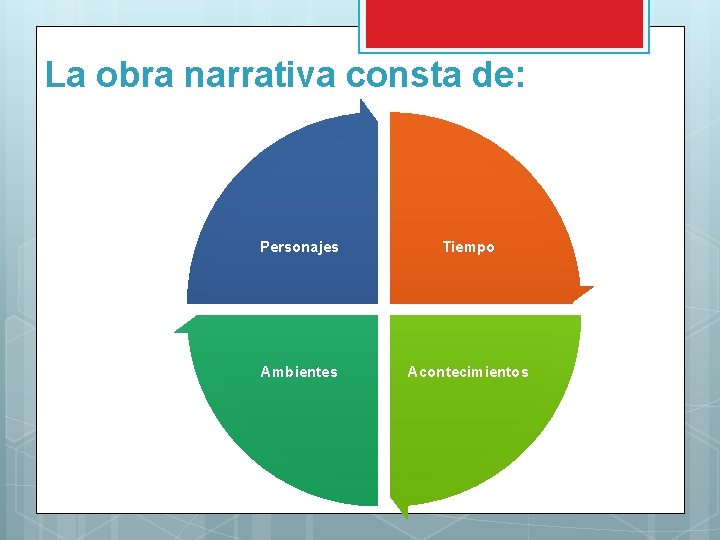 La obra narrativa consta de:

Personajes

Tiempo

Ambientes

Acontecimientos